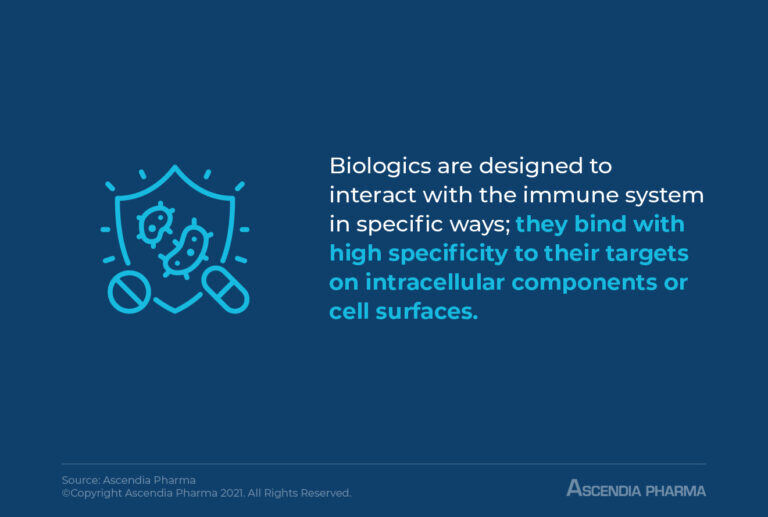 Biologics are designed to interact with the immune system in specific ways; they bind with high specificity to their targets on intracellular components or cell surfaces.

Source: Ascendia Pharma
©Copyright Ascendia Pharma 2021. All Rights Reserved.

ASCENDIA PHARMA